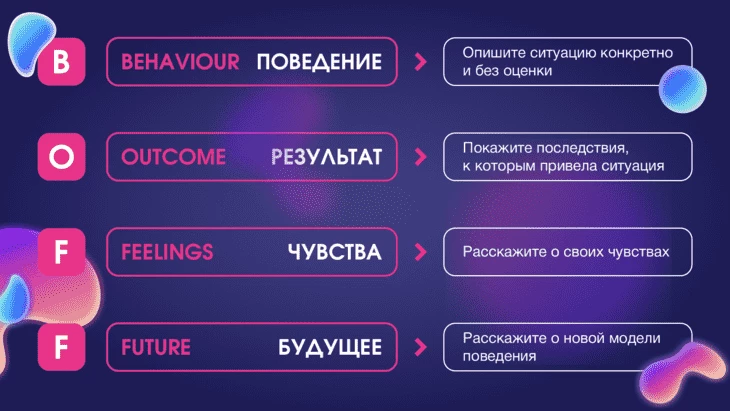 B BEHAVIOUR ПОВЕДЕНИЕ
Опишите ситуацию конкретно и без оценки

O OUTCOME РЕЗУЛЬТАТ
Покажите последствия, к которым привела ситуация

F FEELINGS ЧУВСТВА
Расскажите о своих чувствах

F FUTURE БУДУЩЕЕ
Расскажите о новой модели поведения